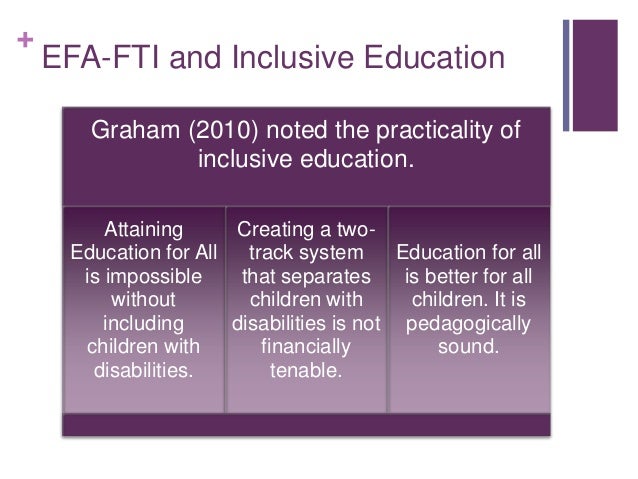 + EFA-FTI and Inclusive Education

Graham (2010) noted the practicality of inclusive education.

Attaining Education for All is impossible without including children with disabilities.

Creating a two-track system that separates children with disabilities is not financially tenable.

Education for all is better for all children. It is pedagogically sound.